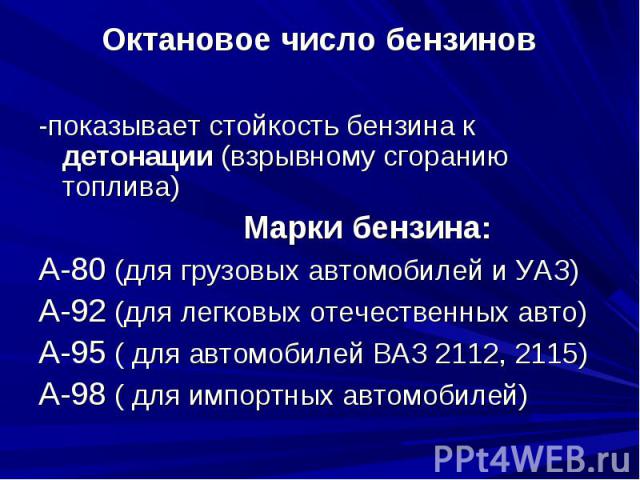 Октановое число бензинов

-показывает стойкость бензина к детонации (взрывному сгоранию топлива)

Марки бензина:

А-80 (для грузовых автомобилей и УАЗ)

А-92 (для легковых отечественных авто)

А-95 ( для автомобилей ВАЗ 2112, 2115)

А-98 ( для импортных автомобилей)

PPt4WEB.ru